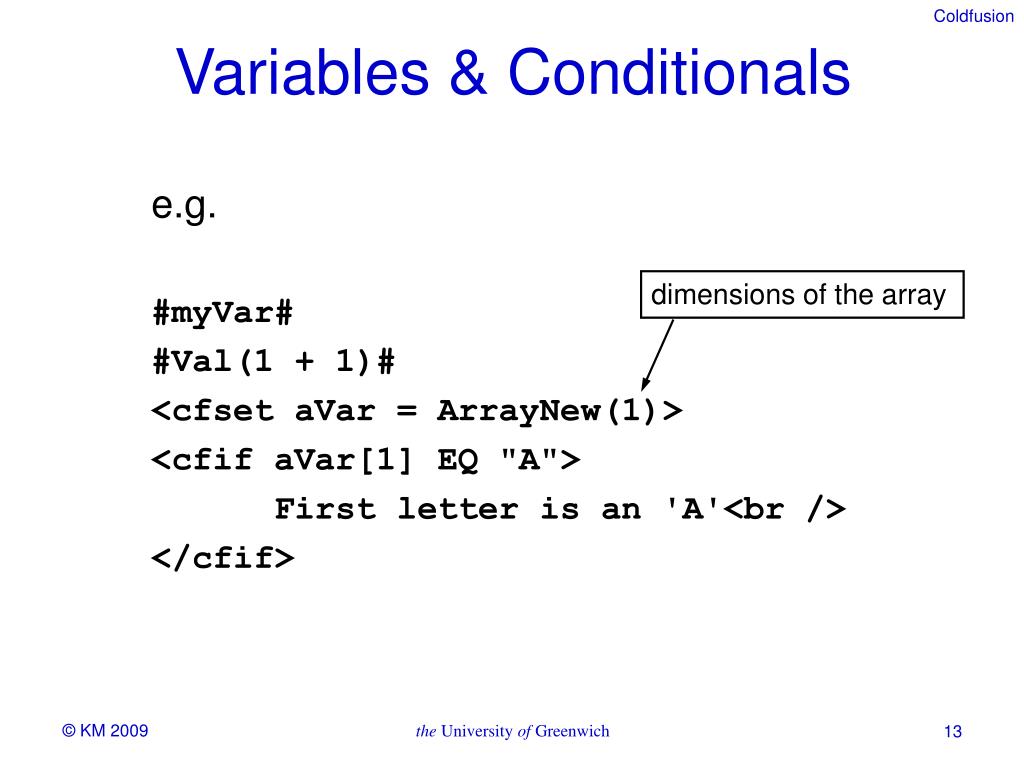 Coldfusion

Variables & Conditionals

e.g.

dimensions of the array

#myVar#
#Val(1 + 1)#
<cfset aVar = ArrayNew(1)>
<cfif aVar[1] EQ "A">
First letter is an 'A'<br />
</cfif>

© KM 2009

the University of Greenwich

13